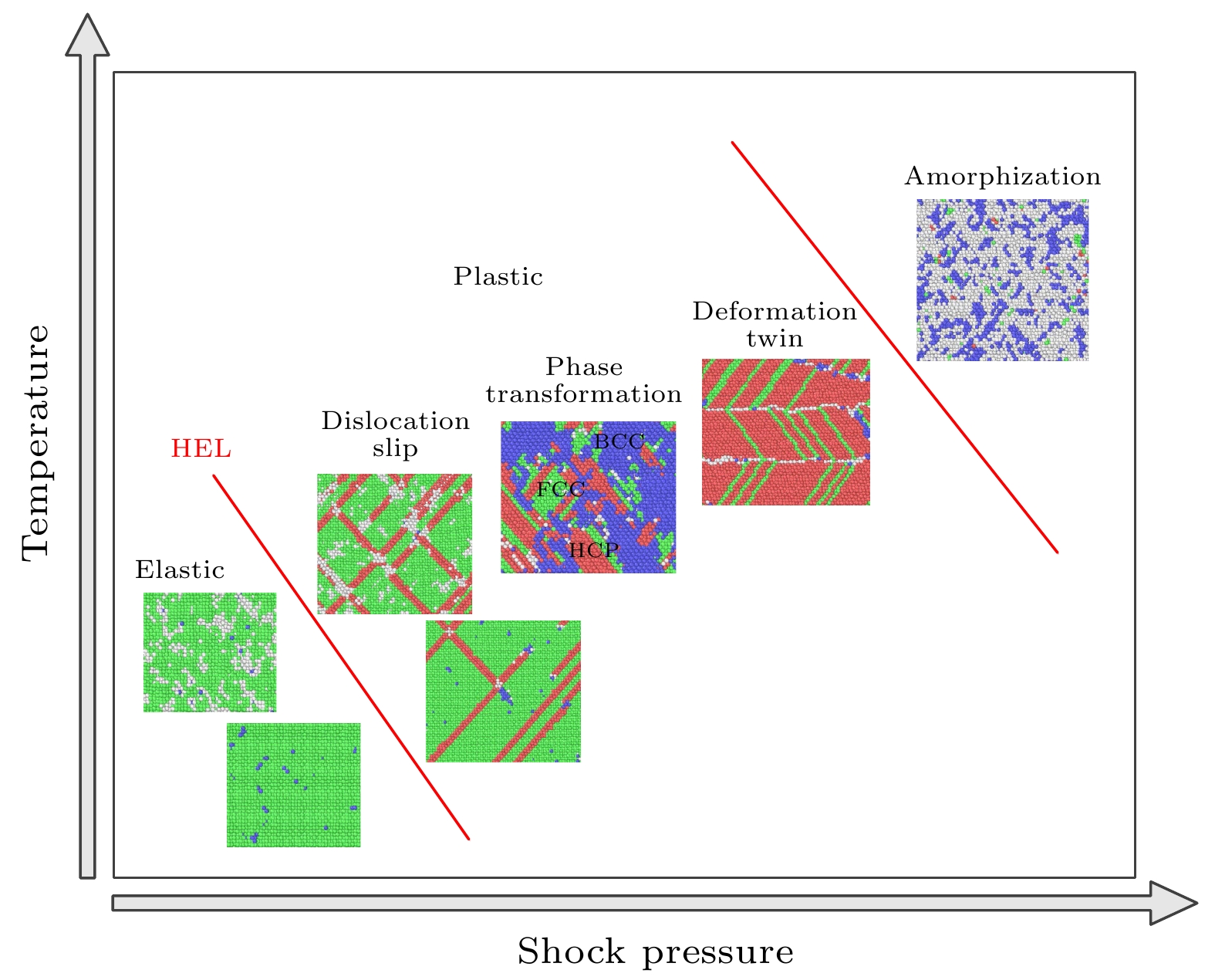 Temperature

Amorphization

Plastic

Deformation twin

Phase transformation

BCC

FCC

HCP

Dislocation slip

HEL

Elastic

Shock pressure